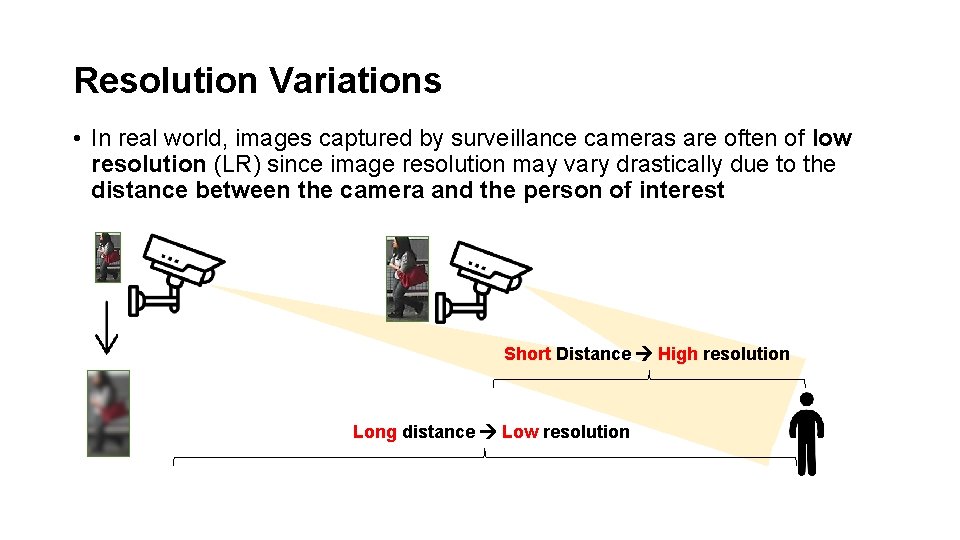 Resolution Variations

• In real world, images captured by surveillance cameras are often of low resolution (LR) since image resolution may vary drastically due to the distance between the camera and the person of interest

Short Distance → High resolution

Long distance → Low resolution